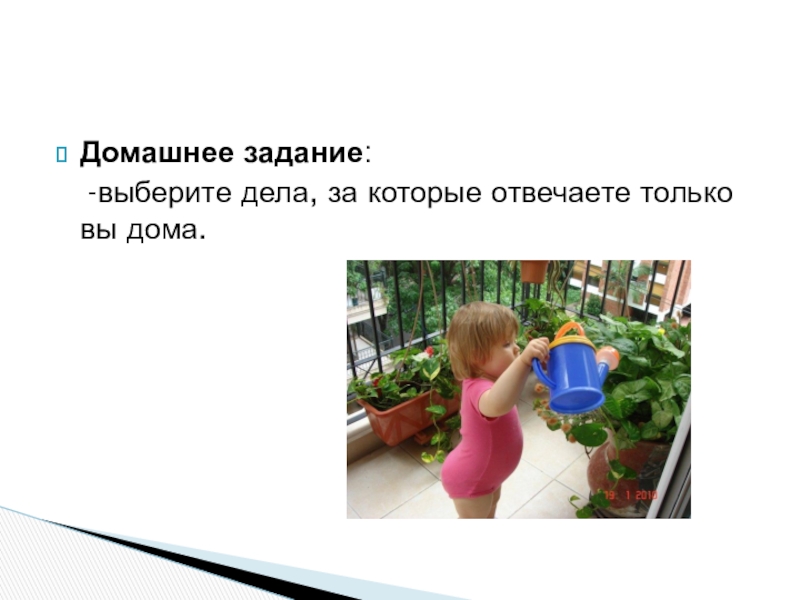 Домашнее задание:
-выберите дела, за которые отвечаете только вы дома.

19. 1 2010